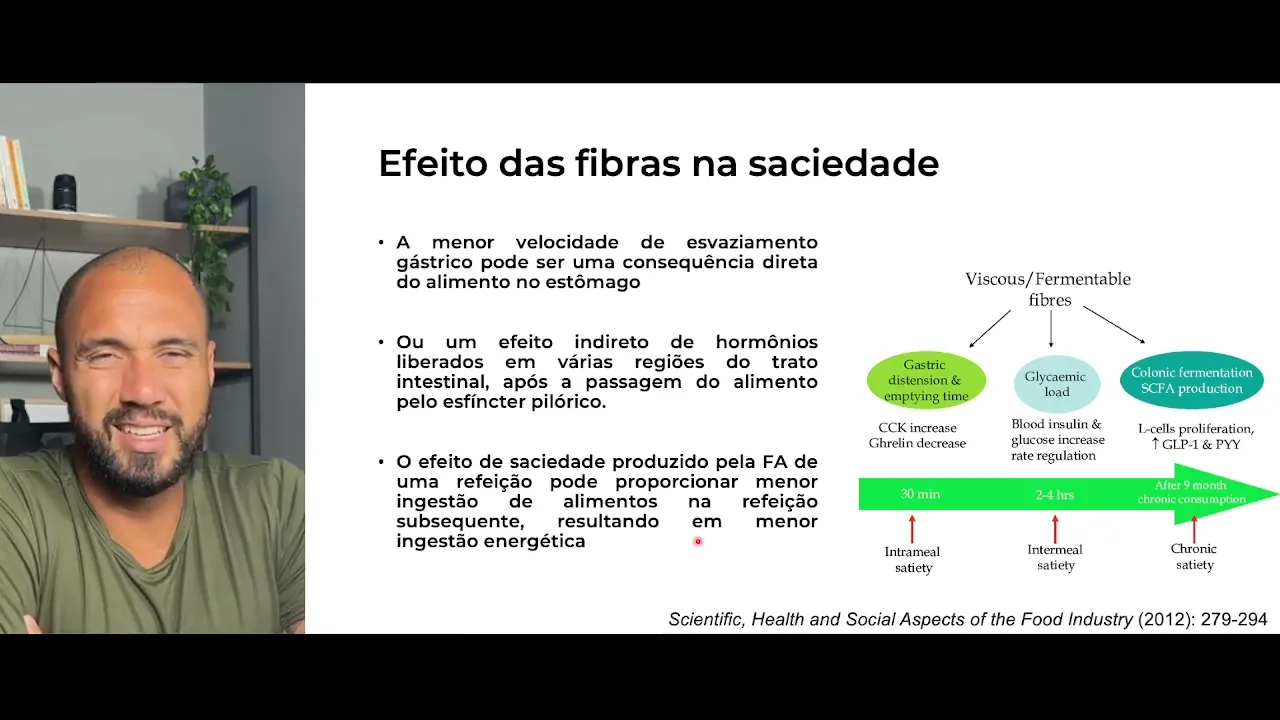 Efeito das fibras na saciedade

• A menor velocidade de esvaziamento gástrico pode ser uma consequência direta do alimento no estômago

• Ou um efeito indireto de hormônios liberados em várias regiões do trato intestinal, após a passagem do alimento pelo esfíncter pilórico.

• O efeito de saciedade produzido pela FA de uma refeição pode proporcionar menor ingestão de alimentos na refeição subsequente, resultando em menor ingestão energética

Viscous/Fermentable fibres

Gastric distension & emptying time

Glycaemic load

Colonic fermentation SCFA production

CCK increase Ghrelin decrease

Blood insulin & glucose increase rate regulation

L-cells proliferation, ↑GLP-1 & PYY

30 min

2-4 hrs

After 9 month chronic consumption

Intrameal satiety

Intermeal satiety

Chronic satiety

Scientific, Health and Social Aspects of the Food Industry (2012): 279-294